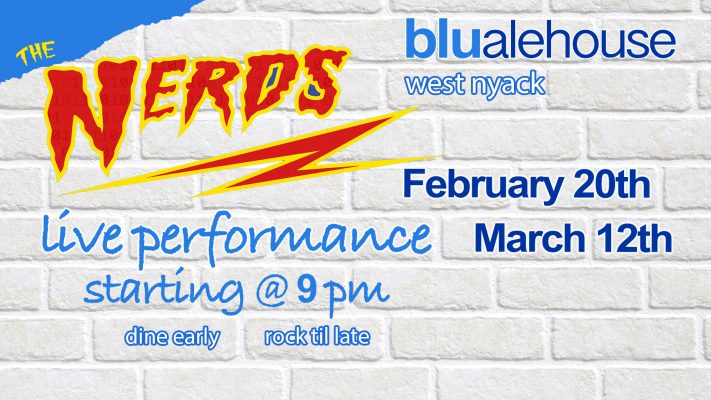 THE NERDS

blualehouse
west nyack

February 20th
March 12th

live performance
starting @ 9 pm

dine early
rock til late